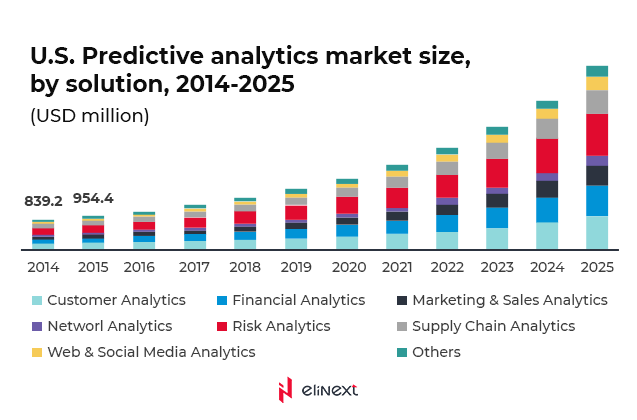 U.S. Predictive analytics market size, by solution, 2014-2025

(USD million)

839.2

954.4

2014 2015 2016 2017 2018 2019 2020 2021 2022 2023 2024 2025

Customer Analytics
Financial Analytics
Marketing & Sales Analytics
Networl Analytics
Risk Analytics
Supply Chain Analytics
Web & Social Media Analytics
Others

elinext